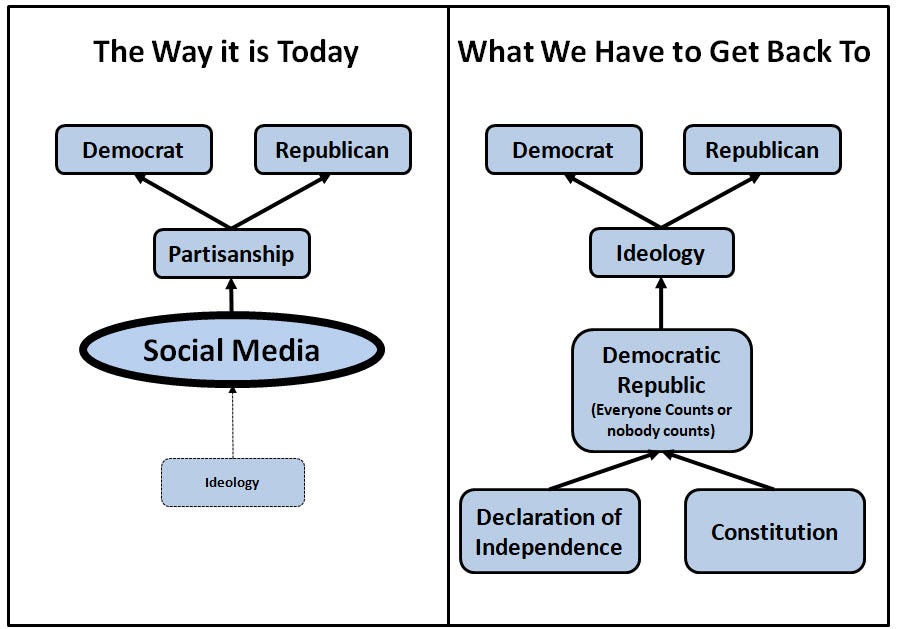 The Way it is Today

Democrat

Republican

Partisanship

Social Media

Ideology

What We Have to Get Back To

Democrat

Republican

Ideology

Democratic Republic (Everyone Counts or nobody counts)

Declaration of Independence

Constitution